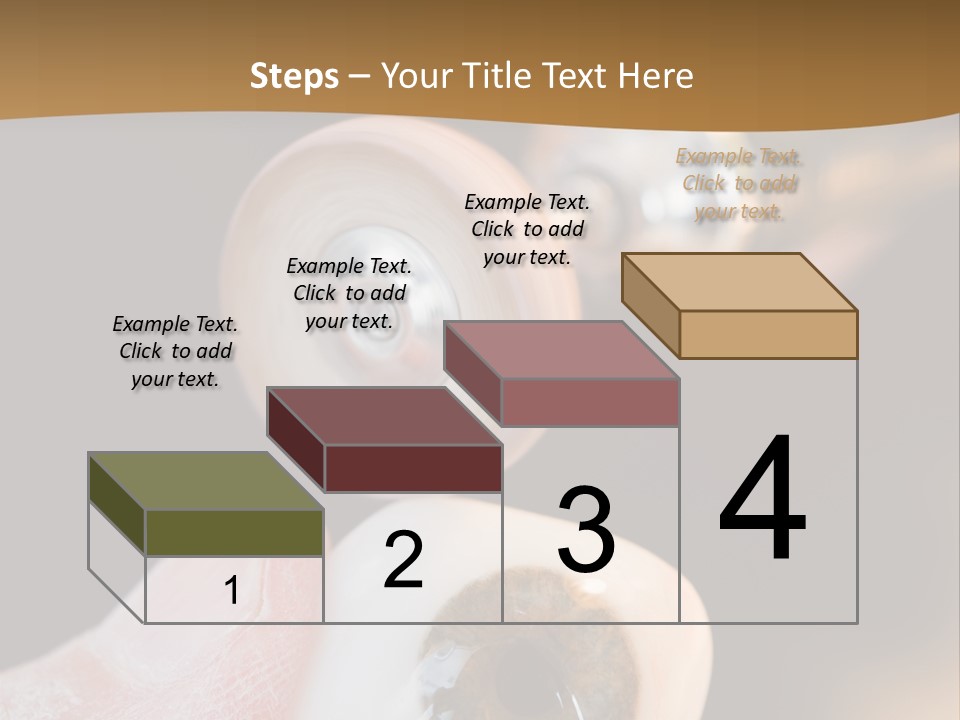 Steps – Your Title Text Here

Example Text. Click to add your text.

Example Text. Click to add your text.

Example Text. Click to add your text.

Example Text. Click to add your text.

1

2

3

4